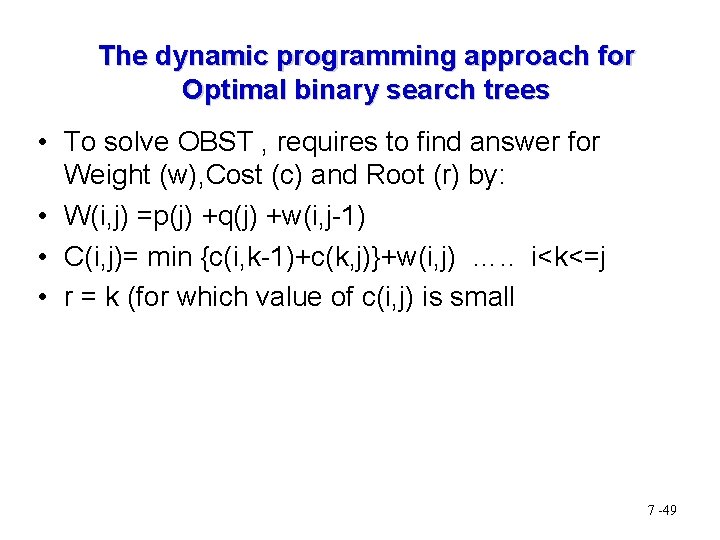 The dynamic programming approach for Optimal binary search trees

• To solve OBST , requires to find answer for Weight (w),Cost (c) and Root (r) by:
• W(i,j) =p(j) +q(j) +w(i,j-1)
• C(i,j)= min {c(i,k-1)+c(k,j)}+w(i,j) ….. i<k<=j
• r = k (for which value of c(i,j) is small

7 -49